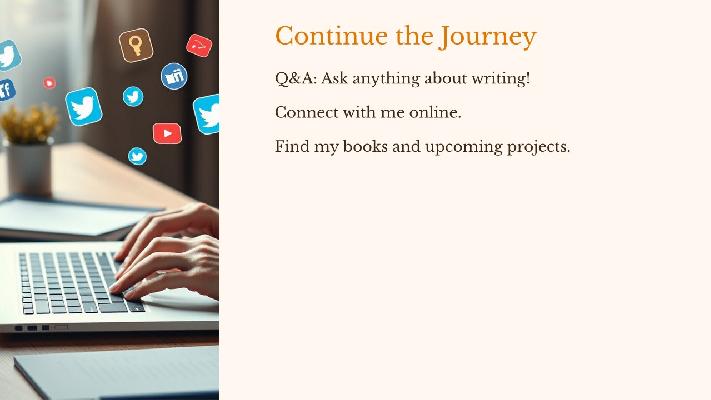 Continue the Journey

Q&A: Ask anything about writing!

Connect with me online.

Find my books and upcoming projects.